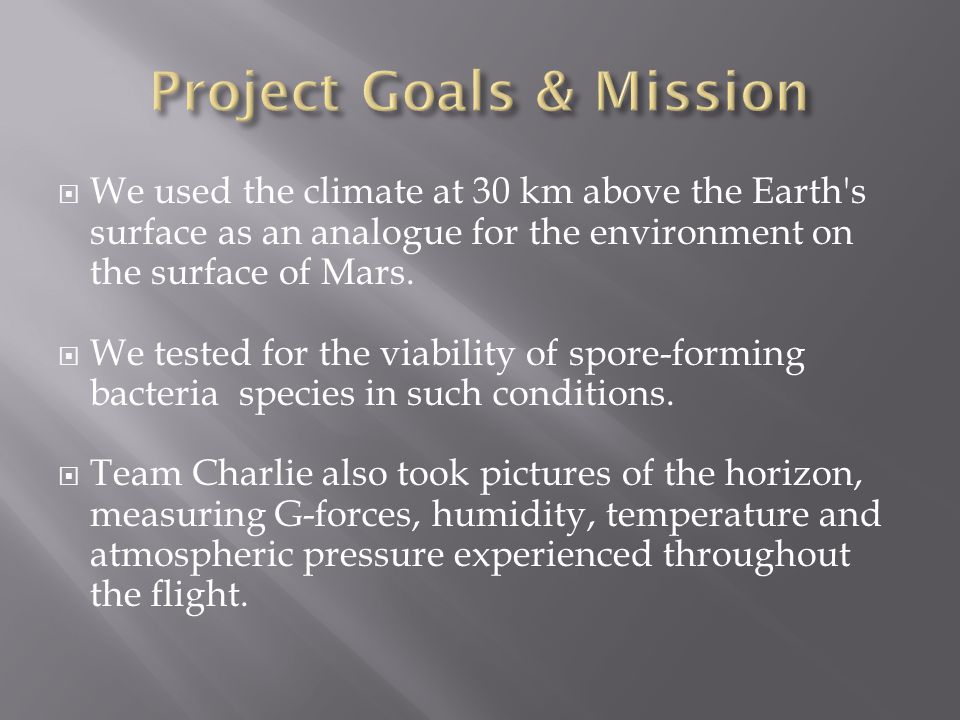 Project Goals & Mission

We used the climate at 30 km above the Earth's surface as an analogue for the environment on the surface of Mars.

We tested for the viability of spore-forming bacteria  species in such conditions.

Team Charlie also took pictures of the horizon, measuring G-forces, humidity, temperature and atmospheric pressure experienced throughout the flight.